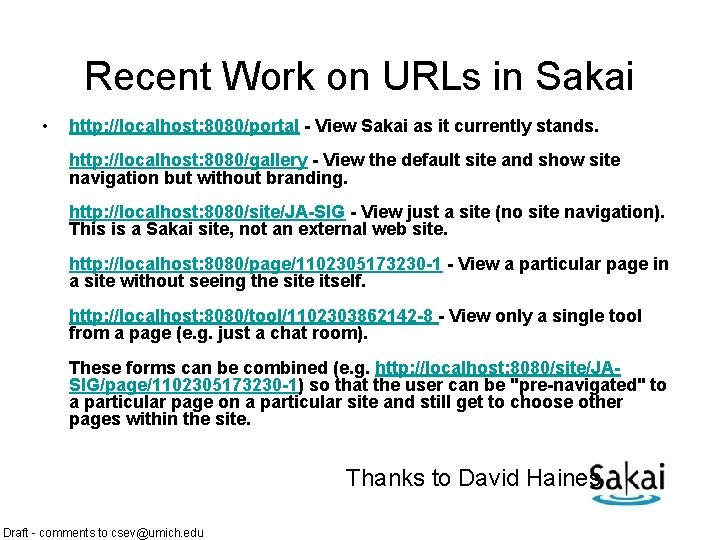 Recent Work on URLs in Sakai

• http://localhost:8080/portal - View Sakai as it currently stands.

http://localhost:8080/gallery - View the default site and show site navigation but without branding.

http://localhost:8080/site/JA-SIG - View just a site (no site navigation). This is a Sakai site, not an external web site.

http://localhost:8080/page/1102305173230-1 - View a particular page in a site without seeing the site itself.

http://localhost:8080/tool/1102303862142-8 - View only a single tool from a page (e.g. just a chat room).

These forms can be combined (e.g. http://localhost:8080/site/JA-SIG/page/1102305173230-1) so that the user can be "pre-navigated" to a particular page on a particular site and still get to choose other pages within the site.

Thanks to David Haines

Sakai

Draft - comments to csev@umich.edu